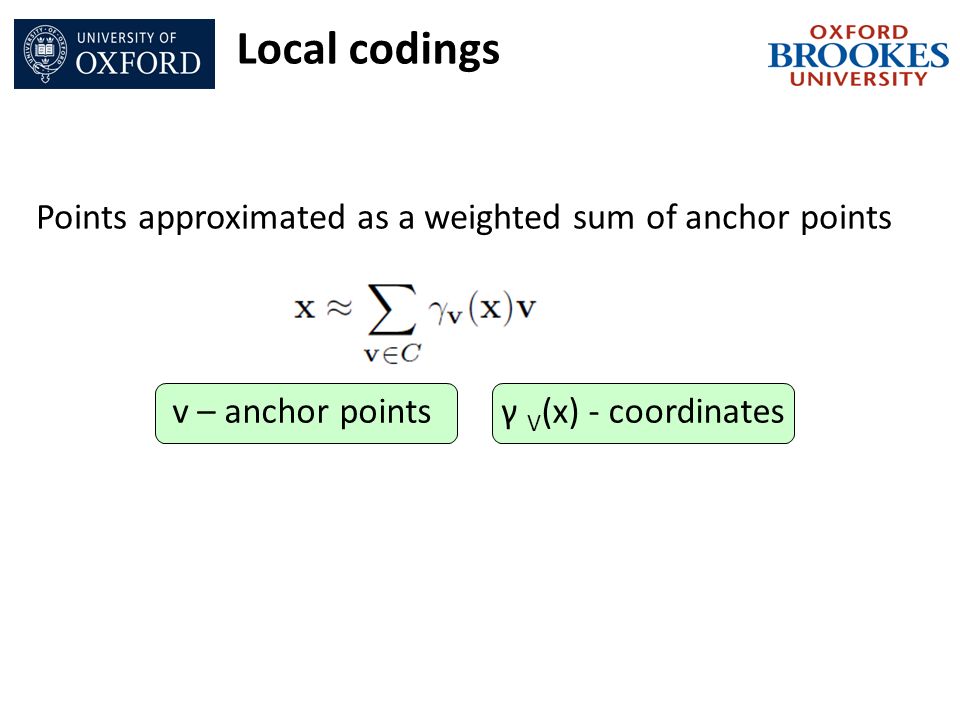 UNIVERSITY OF OXFORD

Local codings

OXFORD BROOKES UNIVERSITY

Points approximated as a weighted sum of anchor points

$\mathbf{x} \approx \sum_{\mathbf{v} \in C} \gamma_{\mathbf{v}}(\mathbf{x})\mathbf{v}$

v – anchor points

γ $_V$(x) - coordinates